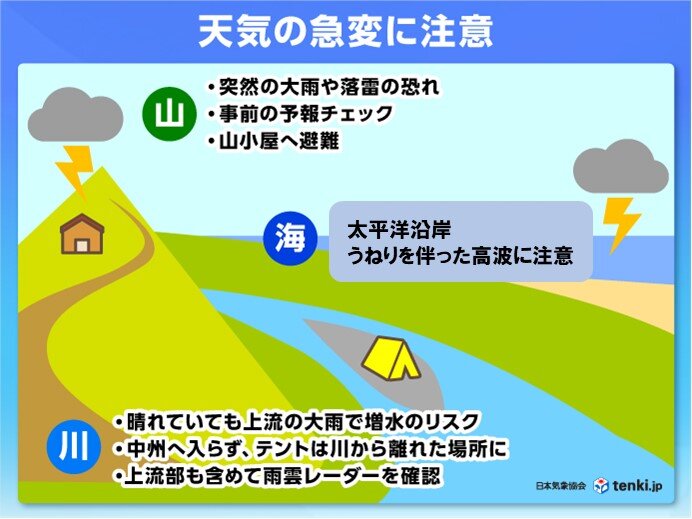 天気の急変に注意

山
・突然の大雨や落雷の恐れ
・事前の予報チェック
・山小屋へ避難

海
太平洋沿岸
うねりを伴った高波に注意

川
・晴れていても上流の大雨で増水のリスク
・中州へ入らず、テントは川から離れた場所に
・上流部も含めて雨雲レーダーを確認

日本気象協会 tenki.jp